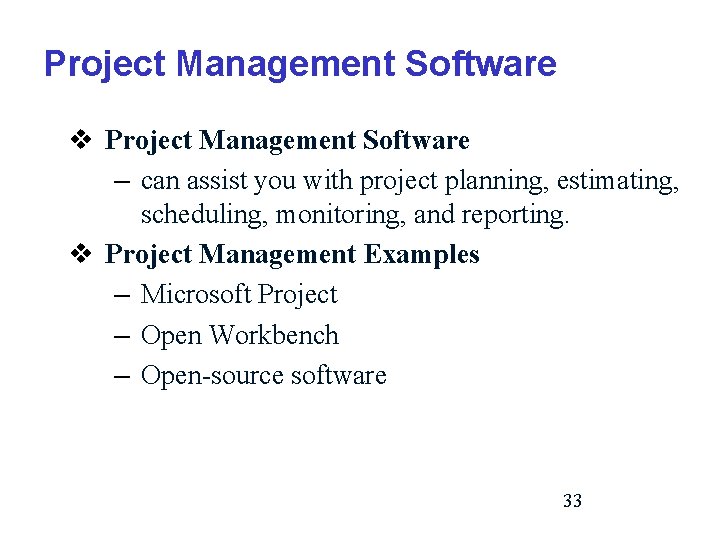 Project Management Software

❖ Project Management Software
– can assist you with project planning, estimating, scheduling, monitoring, and reporting.

❖ Project Management Examples
– Microsoft Project
– Open Workbench
– Open-source software

33